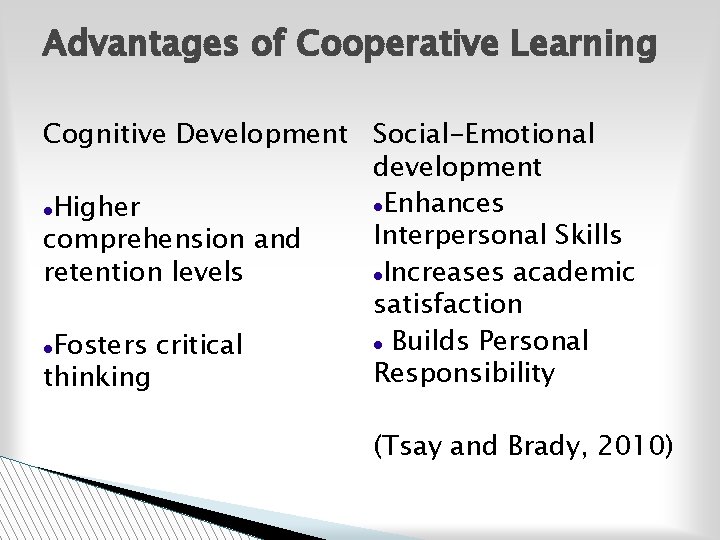 Advantages of Cooperative Learning

Cognitive Development

•Higher comprehension and retention levels

•Fosters critical thinking

Social-Emotional development

•Enhances Interpersonal Skills

•Increases academic satisfaction

• Builds Personal Responsibility

(Tsay and Brady, 2010)